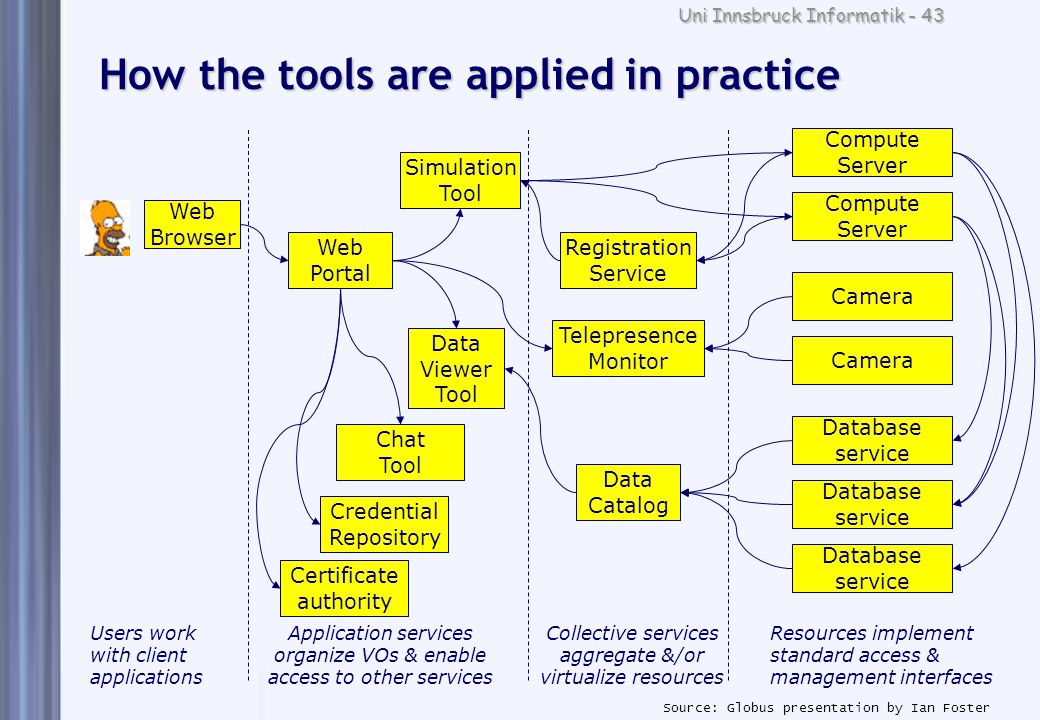 Uni Innsbruck Informatik - 43

How the tools are applied in practice

Web Browser

Web Portal

Simulation Tool

Data Viewer Tool

Chat Tool

Credential Repository

Certificate authority

Registration Service

Telepresence Monitor

Data Catalog

Compute Server

Compute Server

Camera

Camera

Database service

Database service

Database service

Users work with client applications

Application services organize VOs & enable access to other services

Collective services aggregate &/or virtualize resources

Resources implement standard access & management interfaces

Source: Globus presentation by Ian Foster